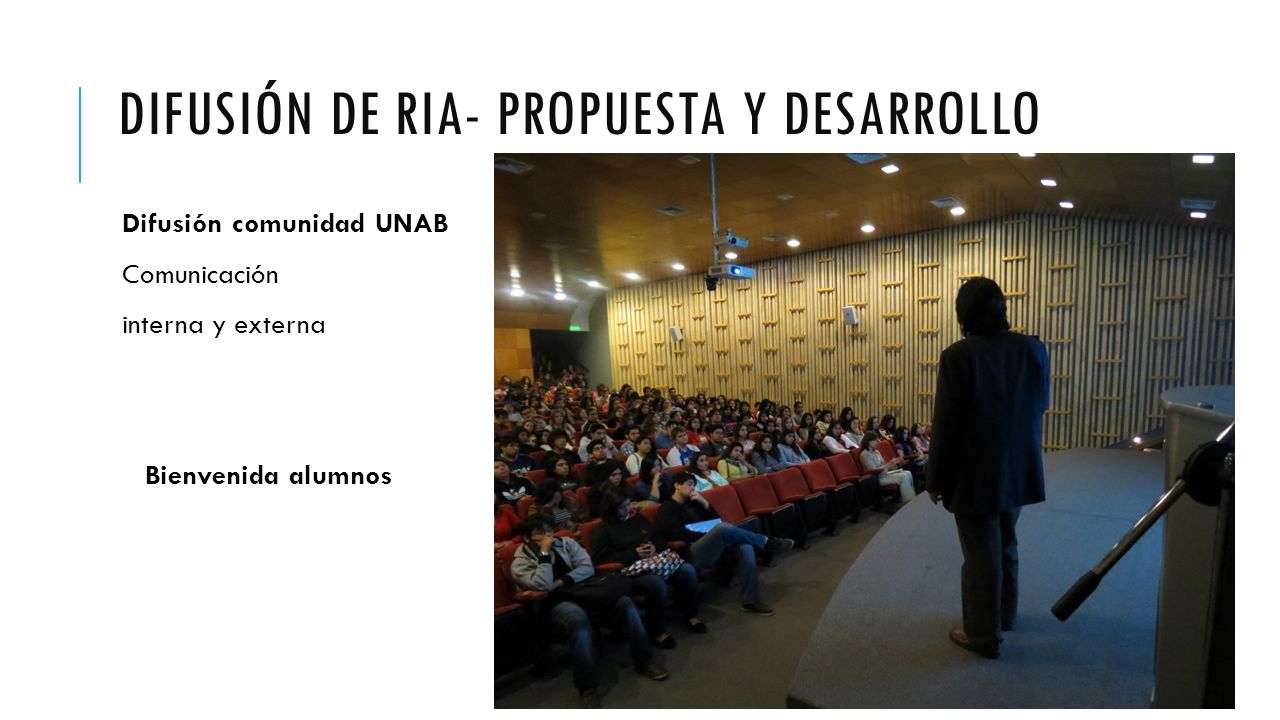 DIFUSIÓN DE RIA- PROPUESTA Y DESARROLLO

Difusión comunidad UNAB

Comunicación

interna y externa

Bienvenida alumnos